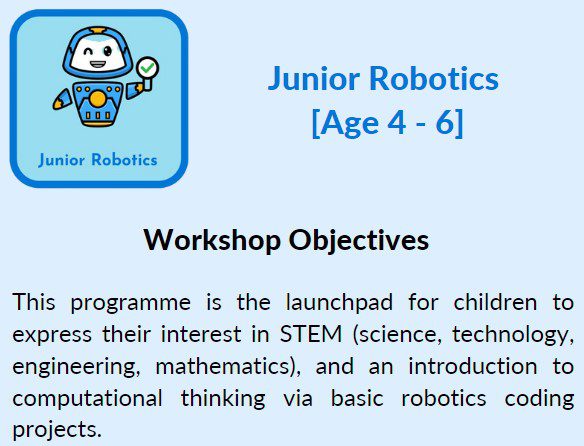 Junior Robotics

Junior Robotics
[Age 4 - 6]

Workshop Objectives

This programme is the launchpad for children to express their interest in STEM (science, technology, engineering, mathematics), and an introduction to computational thinking via basic robotics coding projects.